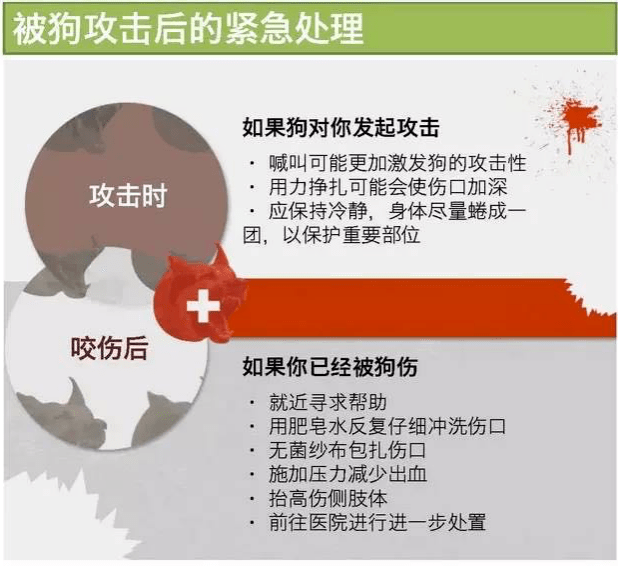 被狗攻击后的紧急处理

攻击时

如果狗对你发起攻击

· 喊叫可能更加激发狗的攻击性
· 用力挣扎可能会使伤口加深
· 应保持冷静，身体尽量蜷成一团，以保护重要部位

咬伤后

如果你已经被狗伤

· 就近寻求帮助
· 用肥皂水反复仔细冲洗伤口
· 无菌纱布包扎伤口
· 施加压力减少出血
· 抬高伤侧肢体
· 前往医院进行进一步处置